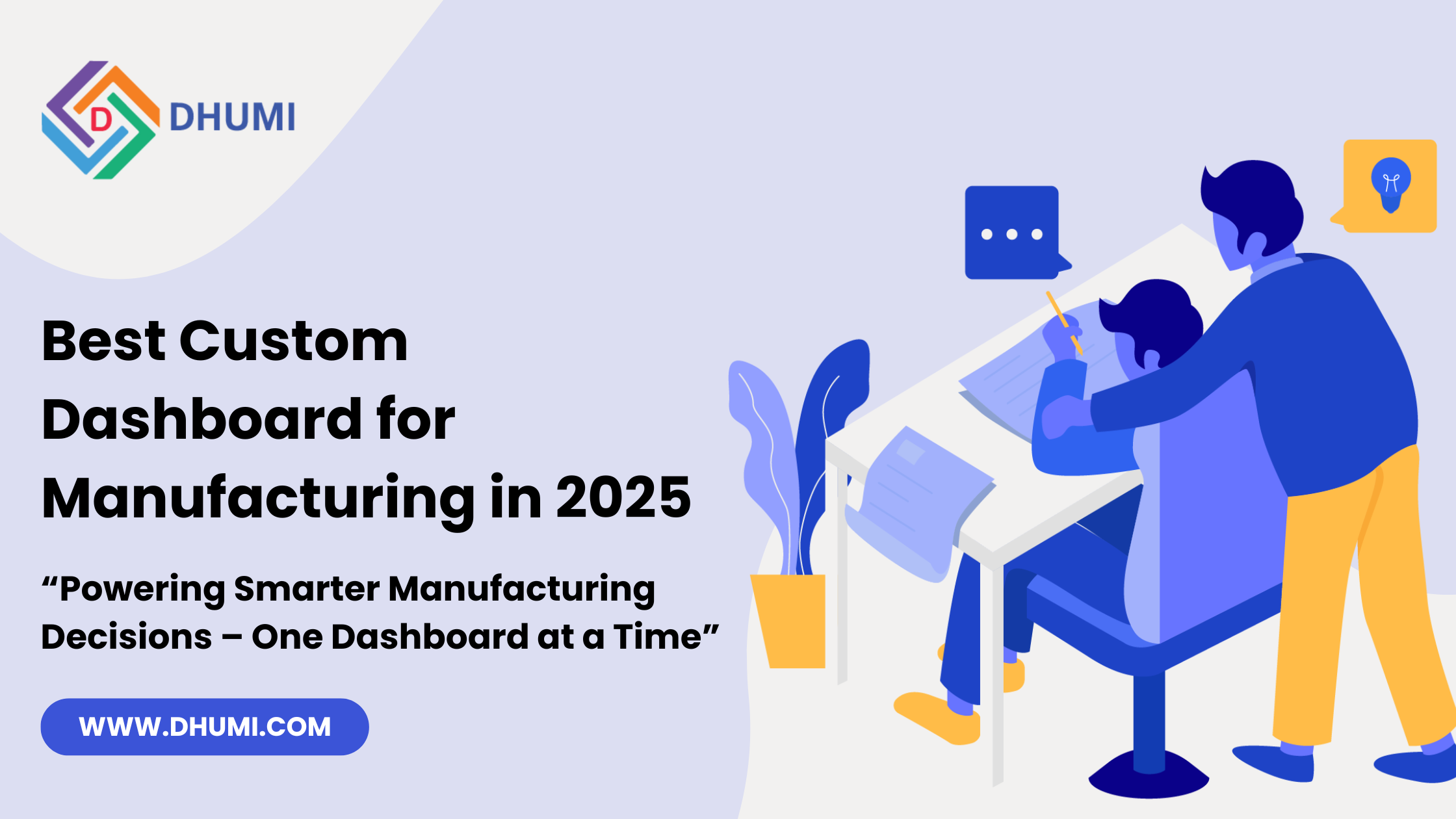 D DHUMI

Best Custom Dashboard for Manufacturing in 2025

“Powering Smarter Manufacturing Decisions – One Dashboard at a Time”

WWW.DHUMI.COM